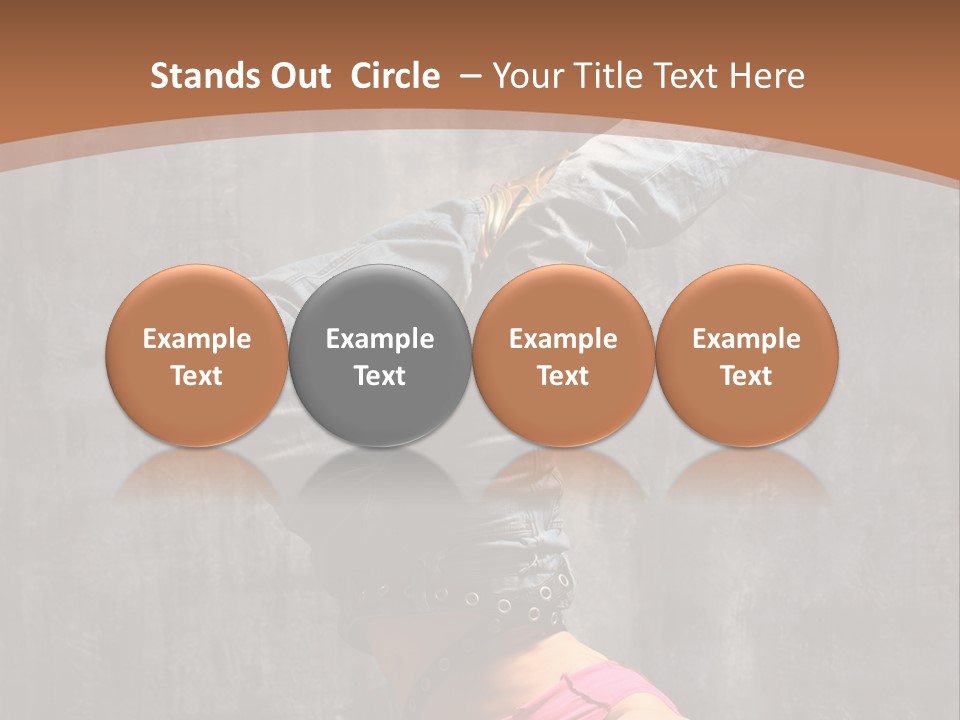 Stands Out  Circle  – Your Title Text Here

Example Text

Example Text

Example Text

Example Text